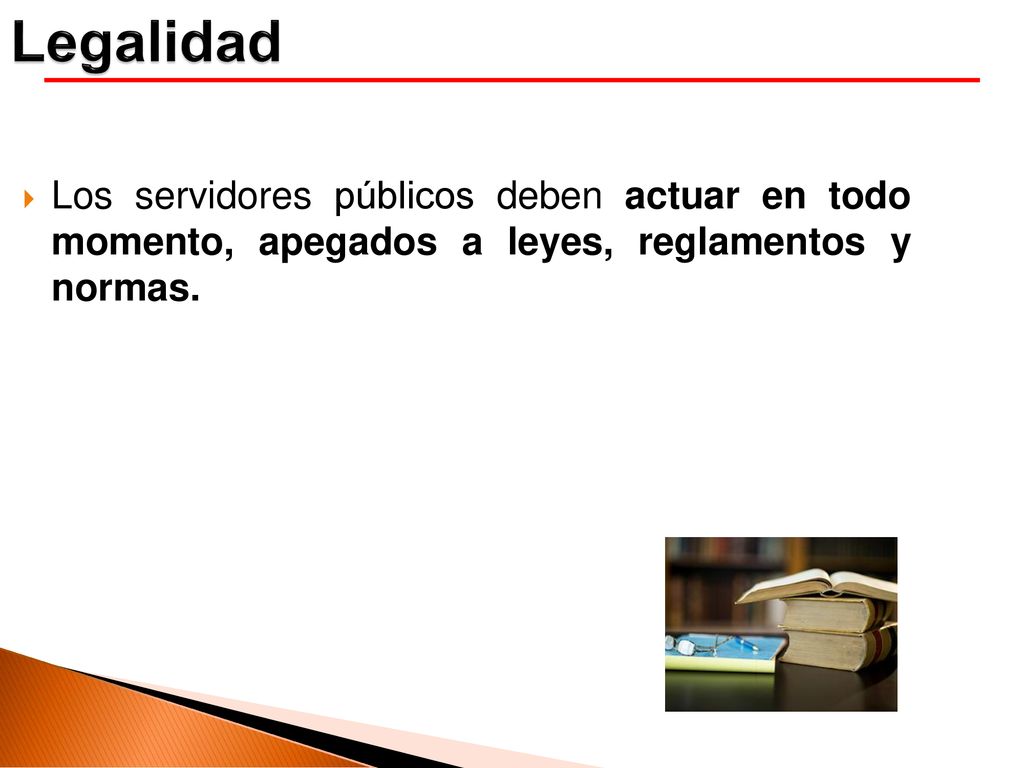 Legalidad

Los servidores públicos deben actuar en todo momento, apegados a leyes, reglamentos y normas.